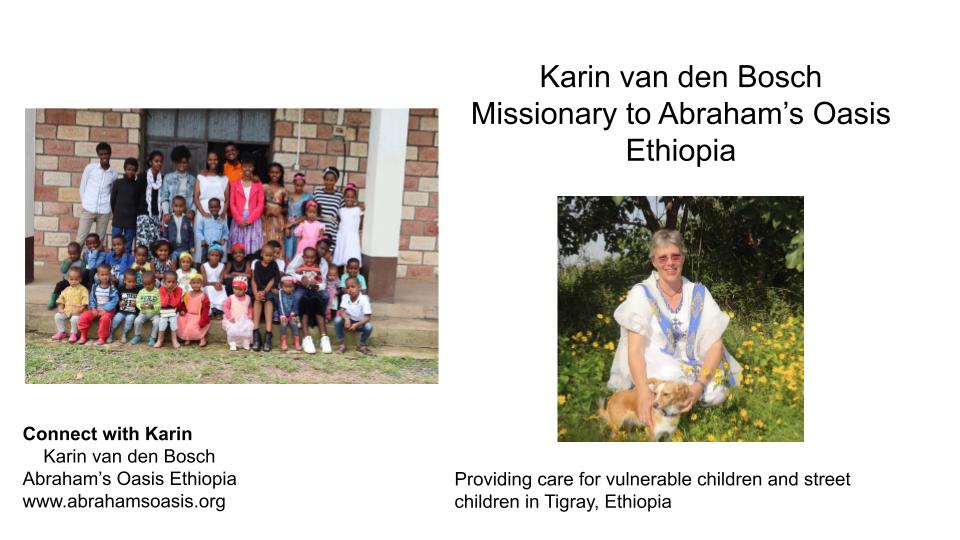 Karin van den Bosch
Missionary to Abraham's Oasis
Ethiopia

Connect with Karin
Karin van den Bosch
Abraham's Oasis Ethiopia
www.abrahamsoasis.org

Providing care for vulnerable children and street children in Tigray, Ethiopia